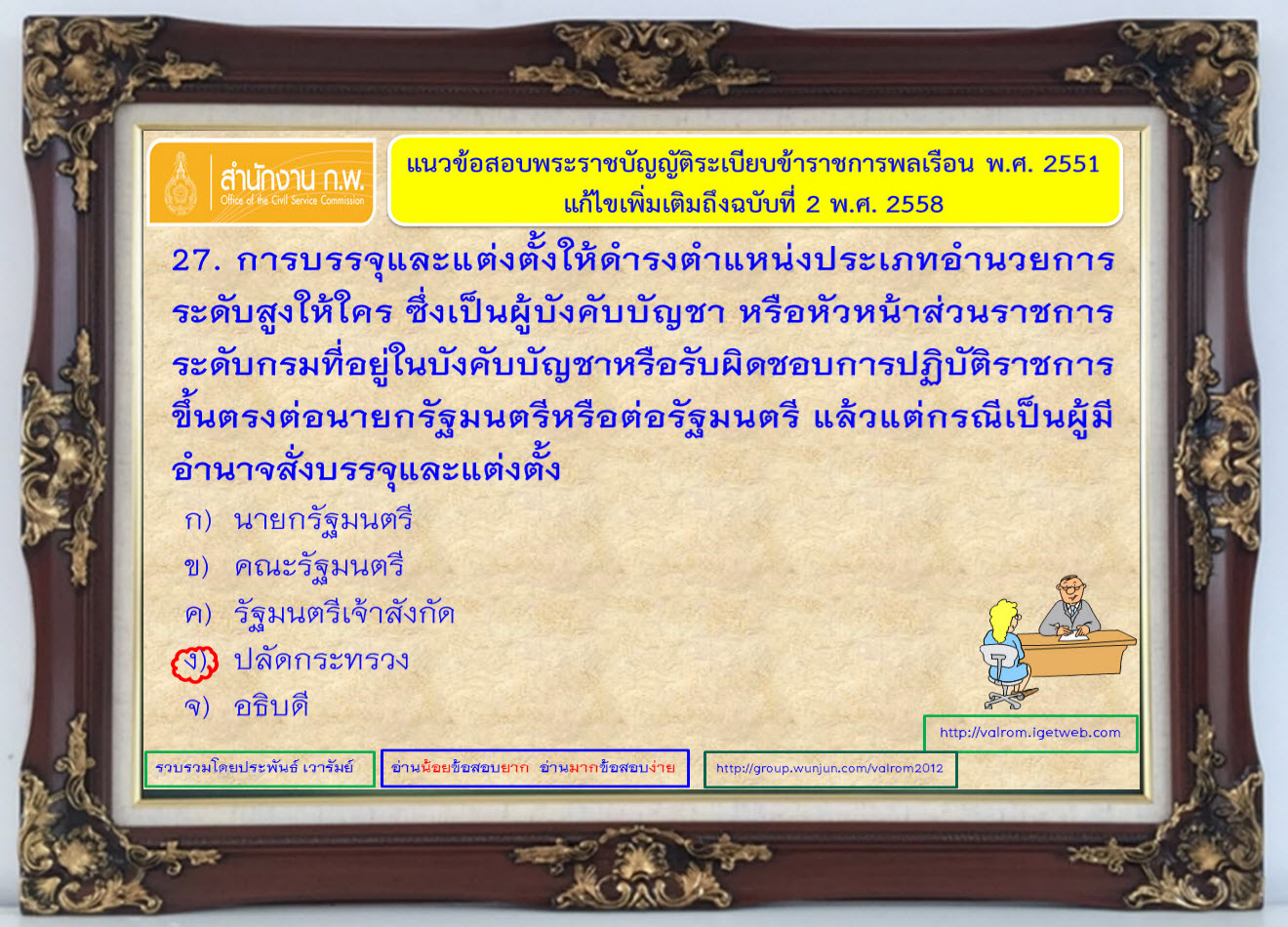 สำนักงาน ก.พ.
Office of the Civil Service Commission

แนวข้อสอบพระราชบัญญัติระเบียบข้าราชการพลเรือน พ.ศ. 2551 แก้ไขเพิ่มเติมถึงฉบับที่ 2 พ.ศ. 2558

27. การบรรจุและแต่งตั้งให้ดำรงตำแหน่งประเภทอำนวยการระดับสูงให้ใคร ซึ่งเป็นผู้บังคับบัญชา หรือหัวหน้าส่วนราชการระดับกรมที่อยู่ในบังคับบัญชาหรือรับผิดชอบการปฏิบัติราชการขึ้นตรงต่อนายกรัฐมนตรีหรือต่อรัฐมนตรี แล้วแต่กรณีเป็นผู้มีอำนาจสั่งบรรจุและแต่งตั้ง

ก) นายกรัฐมนตรี
ข) คณะรัฐมนตรี
ค) รัฐมนตรีเจ้าสังกัด
ง) ปลัดกระทรวง
จ) อธิบดี

http://valrom.igetweb.com

รวบรวมโดยประพันธ์ เวารัมย์

อ่านน้อยข้อสอบยาก อ่านมากข้อสอบง่าย

http://group.wunjun.com/valrom2012